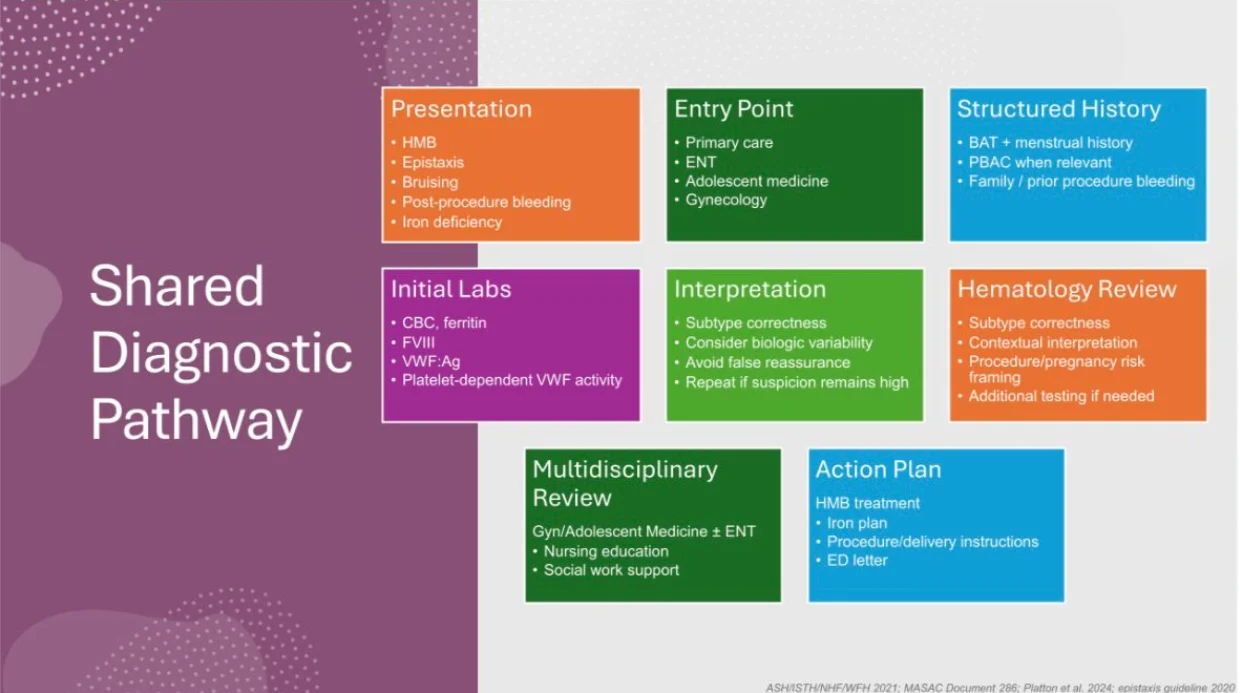 Shared Diagnostic Pathway

Presentation
• HMB
• Epistaxis
• Bruising
• Post-procedure bleeding
• Iron deficiency

Entry Point
• Primary care
• ENT
• Adolescent medicine
• Gynecology

Structured History
• BAT + menstrual history
• PBAC when relevant
• Family / prior procedure bleeding

Initial Labs
• CBC, ferritin
• FVIII
• VWF:Ag
• Platelet-dependent VWF activity

Interpretation
• Subtype correctness
• Consider biologic variability
• Avoid false reassurance
• Repeat if suspicion remains high

Hematology Review
• Subtype correctness
• Contextual interpretation
• Procedure/pregnancy risk framing
• Additional testing if needed

Multidisciplinary Review
Gyn/Adolescent Medicine ± ENT
• Nursing education
• Social work support

Action Plan
HMB treatment
• Iron plan
• Procedure/delivery instructions
• ED letter

ASH/ISTH/NHF/WFH 2021; MASAC Document 286; Platton et al. 2024; epistaxis guideline 2020